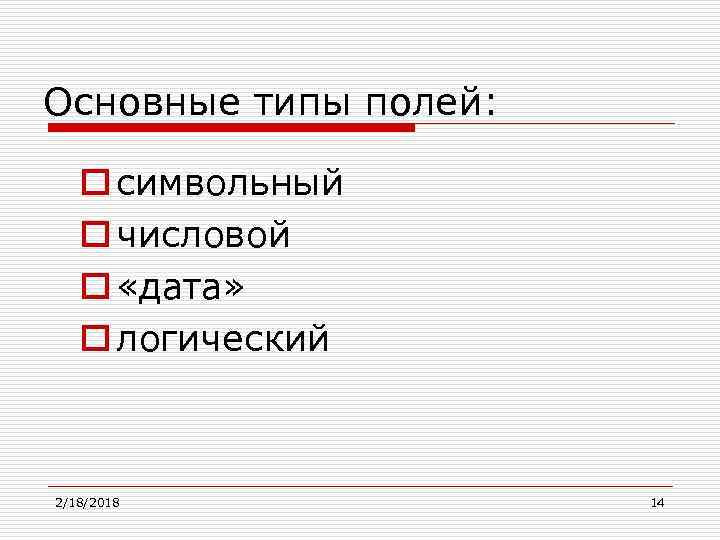 Основные типы полей:

символьный

числовой

«дата»

логический

2/18/2018

14